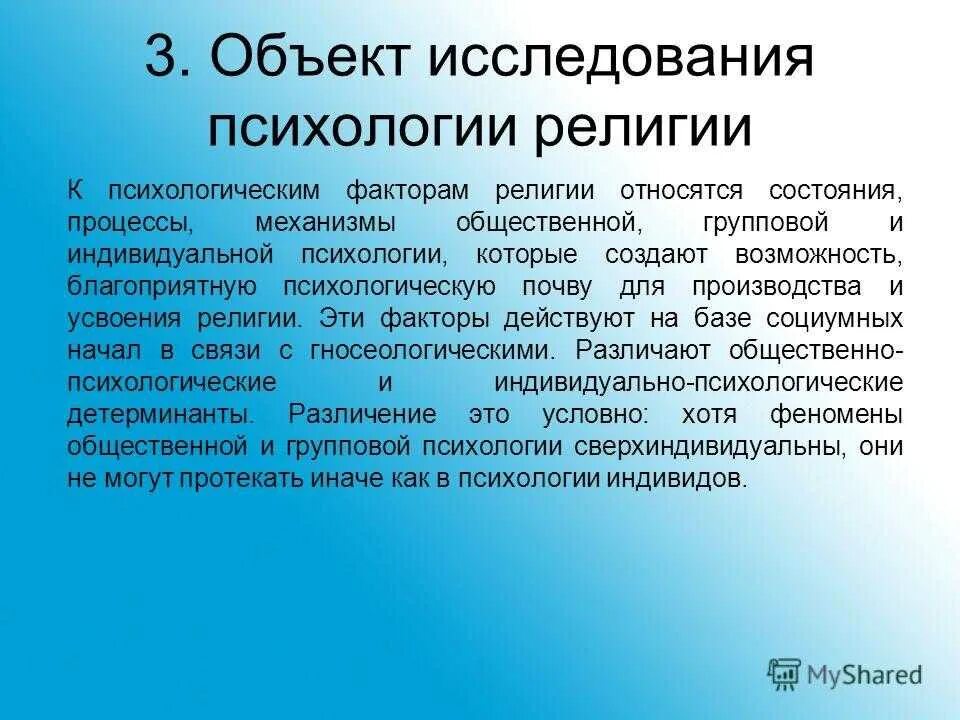 3. Объект исследования психологии религии

К психологическим факторам религии относятся состояния, процессы, механизмы общественной, групповой и индивидуальной психологии, которые создают возможность, благоприятную психологическую почву для производства и усвоения религии. Эти факторы действуют на базе социумных начал в связи с гносеологическими. Различают общественно-психологические и индивидуально-психологические детерминанты. Различение это условно: хотя феномены общественной и групповой психологии сверхиндивидуальны, они не могут протекать иначе как в психологии индивидов.

MyShared